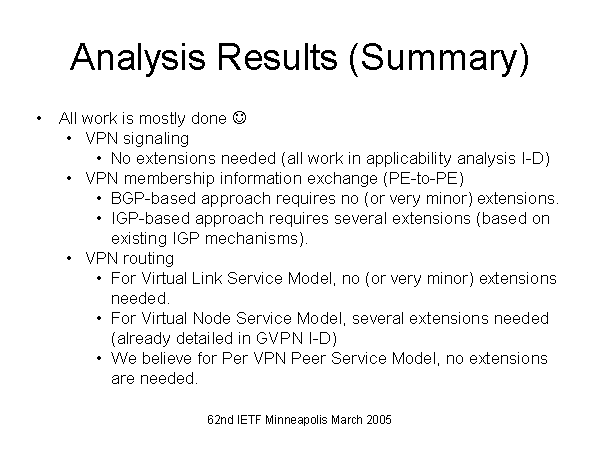 Analysis Results (Summary)

• All work is mostly done ☺
  • VPN signaling
    • No extensions needed (all work in applicability analysis I-D)
  • VPN membership information exchange (PE-to-PE)
    • BGP-based approach requires no (or very minor) extensions.
    • IGP-based approach requires several extensions (based on existing IGP mechanisms).
  • VPN routing
    • For Virtual Link Service Model, no (or very minor) extensions needed.
    • For Virtual Node Service Model, several extensions needed (already detailed in GVPN I-D)
    • We believe for Per VPN Peer Service Model, no extensions are needed.

62nd IETF Minneapolis March 2005